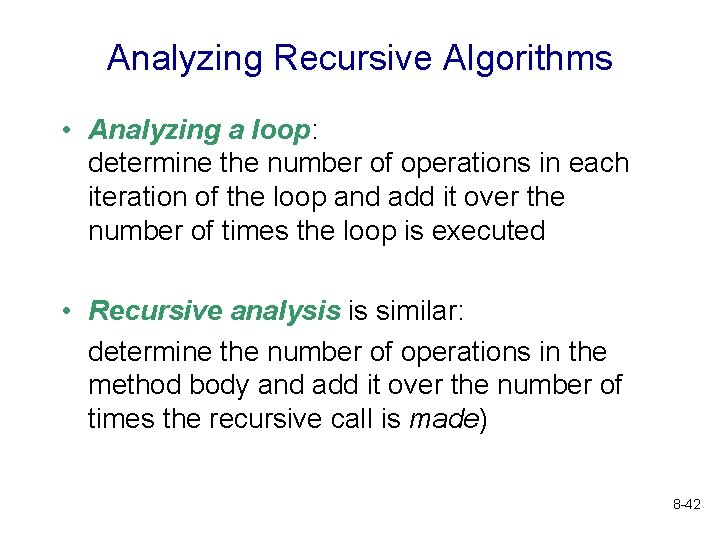 Analyzing Recursive Algorithms

• Analyzing a loop:
determine the number of operations in each iteration of the loop and add it over the number of times the loop is executed

• Recursive analysis is similar:
determine the number of operations in the method body and add it over the number of times the recursive call is made)

8-42